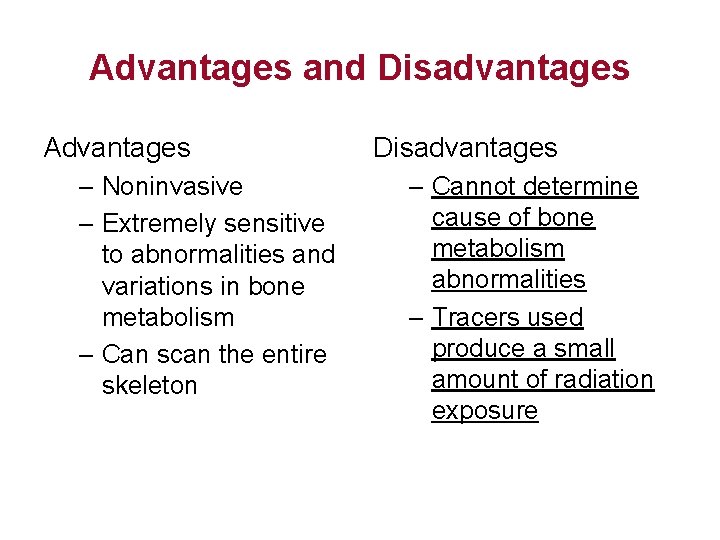 Advantages and Disadvantages

Advantages
– Noninvasive
– Extremely sensitive to abnormalities and variations in bone metabolism
– Can scan the entire skeleton

Disadvantages
– Cannot determine cause of bone metabolism abnormalities
– Tracers used produce a small amount of radiation exposure